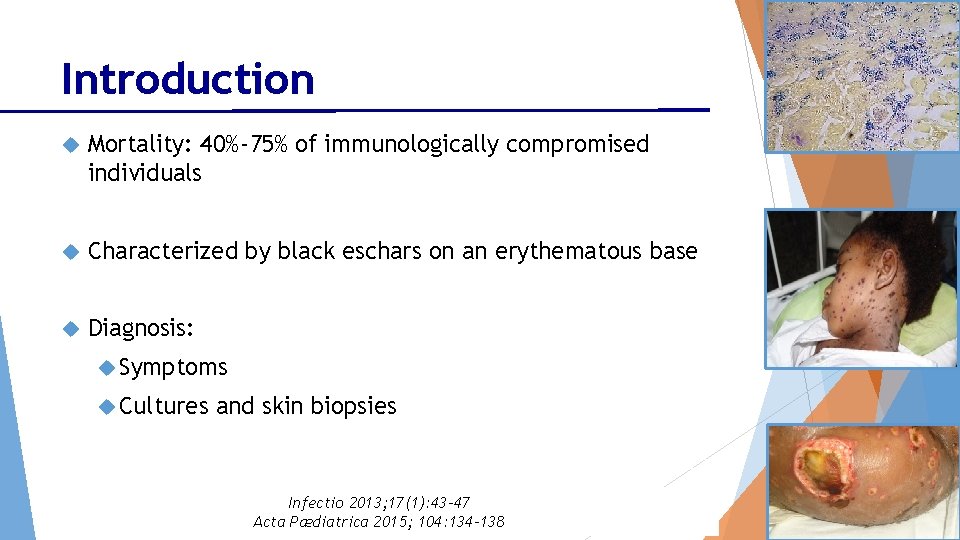 Introduction

Mortality: 40%-75% of immunologically compromised individuals

Characterized by black eschars on an erythematous base

Diagnosis:

Symptoms

Cultures and skin biopsies

Infectio 2013;17(1):43-47
Acta Pædiatrica 2015; 104:134-138